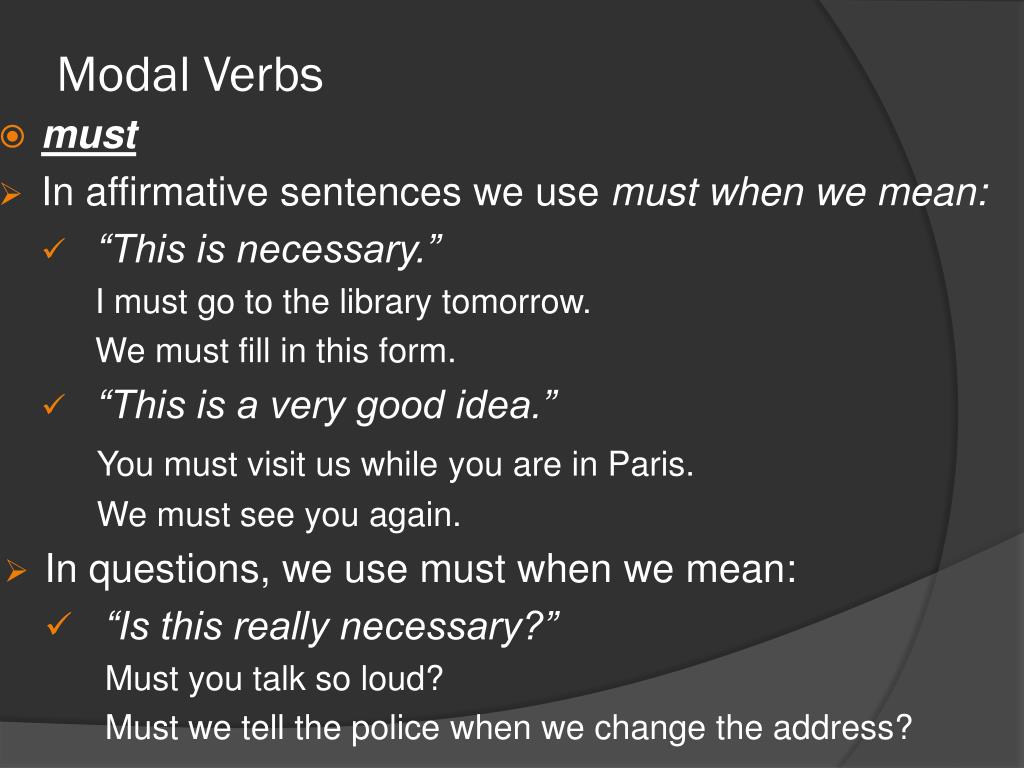 Modal Verbs

must

In affirmative sentences we use must when we mean:

“This is necessary.”

I must go to the library tomorrow.

We must fill in this form.

“This is a very good idea.”

You must visit us while you are in Paris.

We must see you again.

In questions, we use must when we mean:

“Is this really necessary?”

Must you talk so loud?

Must we tell the police when we change the address?